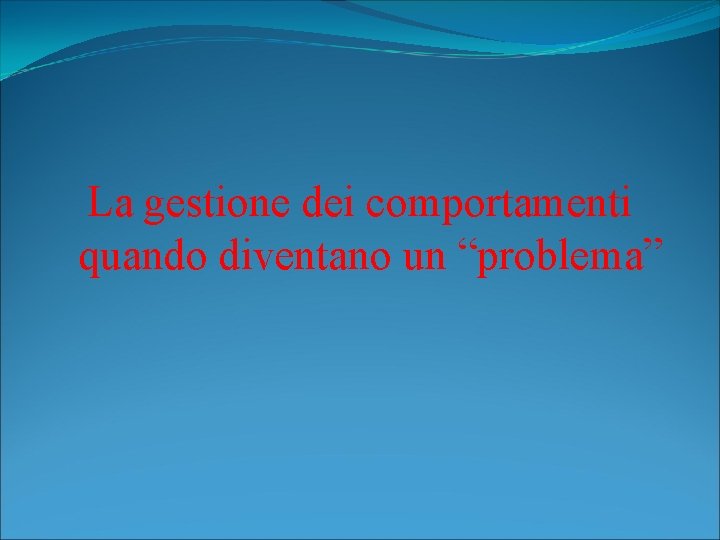 La gestione dei comportamenti quando diventano un “problema”